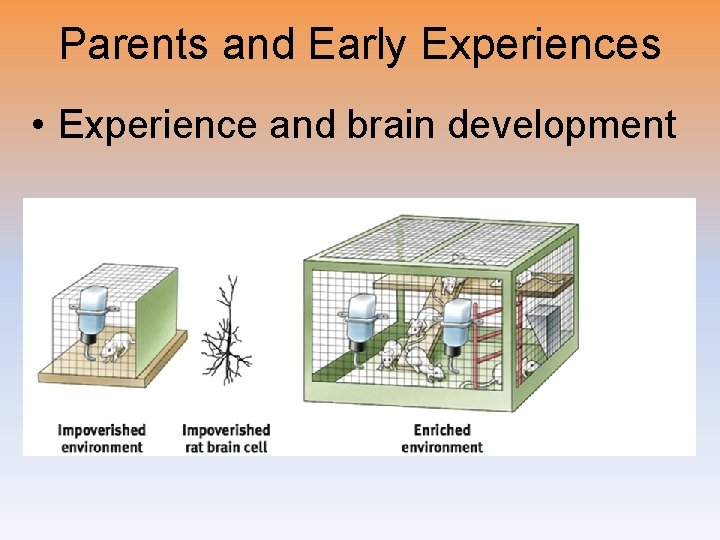 Parents and Early Experiences

• Experience and brain development

Impoverished environment

Impoverished rat brain cell

Enriched environment